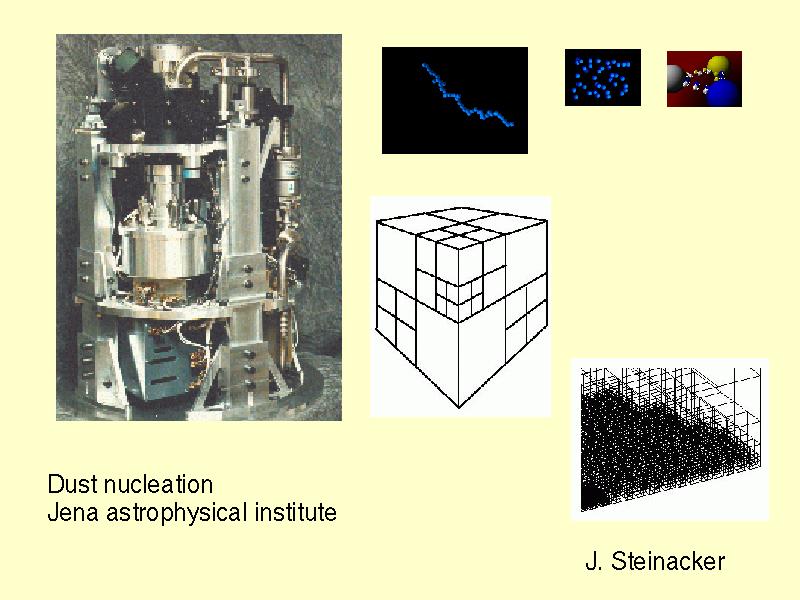 Dust nucleation
Jena astrophysical institute

J. Steinacker